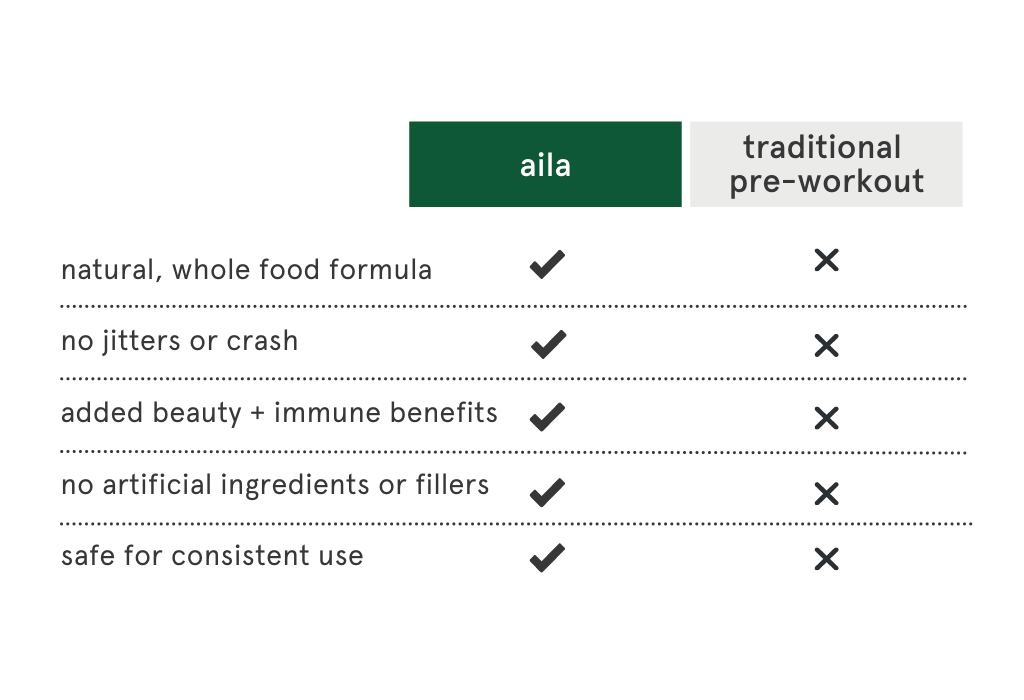 |  | aila | traditional pre-workout |
|---|---|---|
| natural, whole food formula | ✔ | ✕ |
| no jitters or crash | ✔ | ✕ |
| added beauty + immune benefits | ✔ | ✕ |
| no artificial ingredients or fillers | ✔ | ✕ |
| safe for consistent use | ✔ | ✕ |